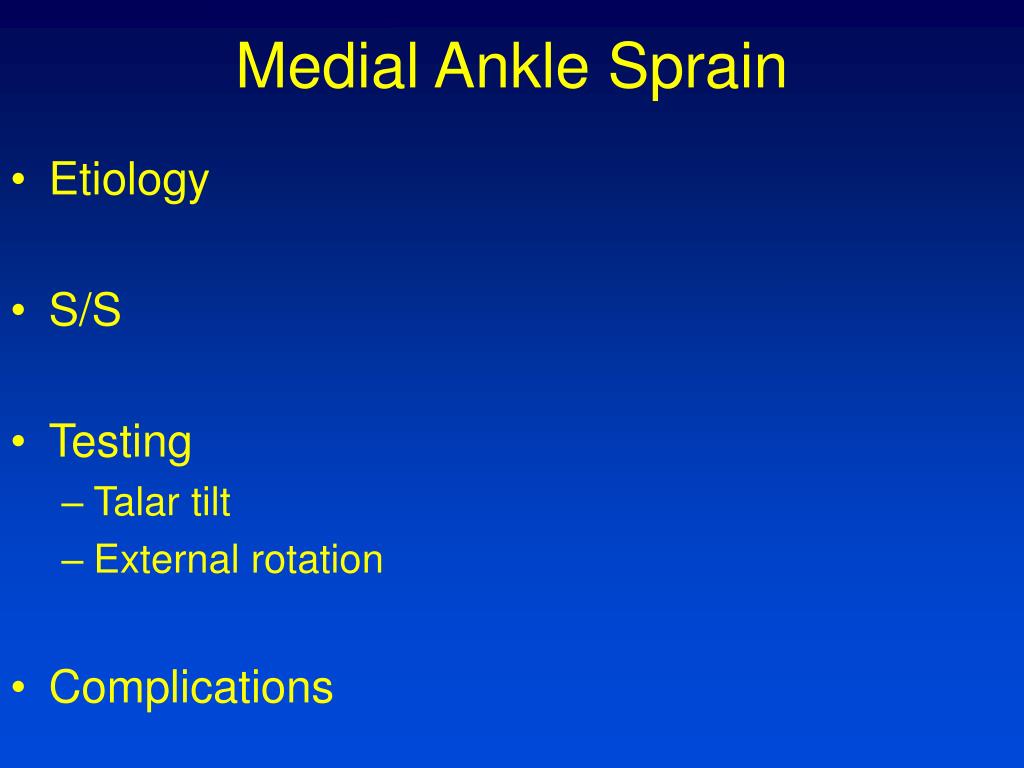 Medial Ankle Sprain

• Etiology

• S/S

• Testing
– Talar tilt
– External rotation

• Complications